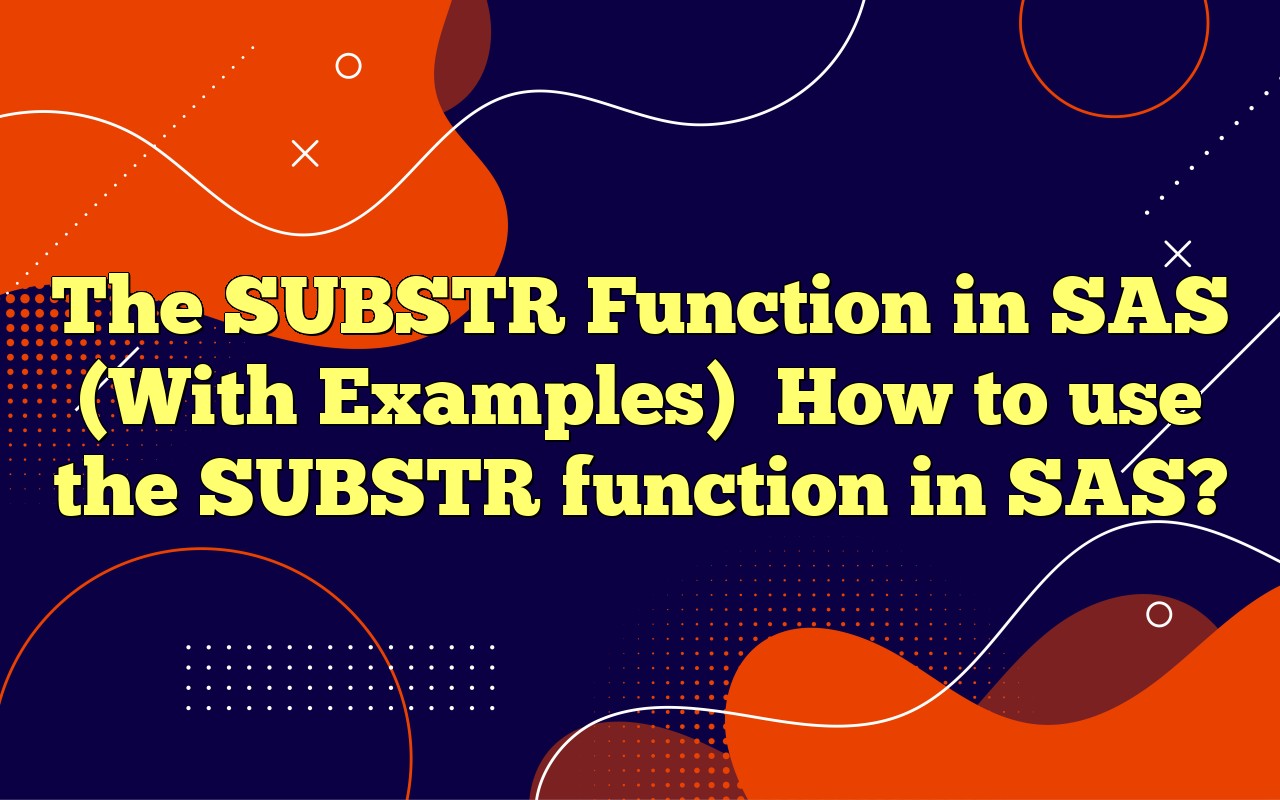 The SUBSTR Function in SAS (With Examples) How to use the SUBSTR function in SAS?